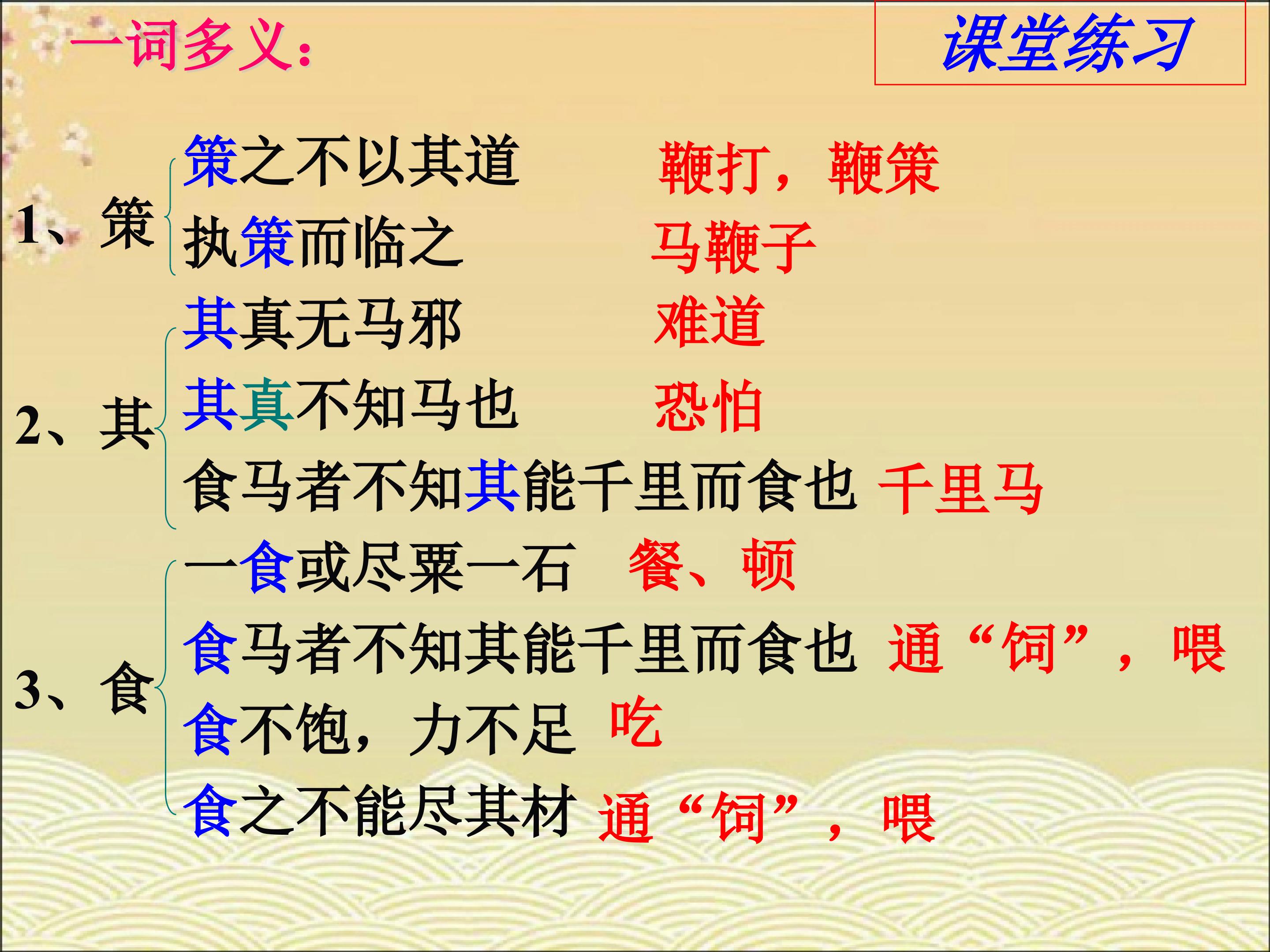 一词多义：

课堂练习

1、策
策之不以其道 鞭打，鞭策
执策而临之 马鞭子

2、其
其真无马邪 难道
其真不知马也 恐怕
食马者不知其能千里而食也 千里马

3、食
一食或尽粟一石 餐、顿
食马者不知其能千里而食也 通“饲”，喂
食不饱，力不足 吃
食之不能尽其材 通“饲”，喂